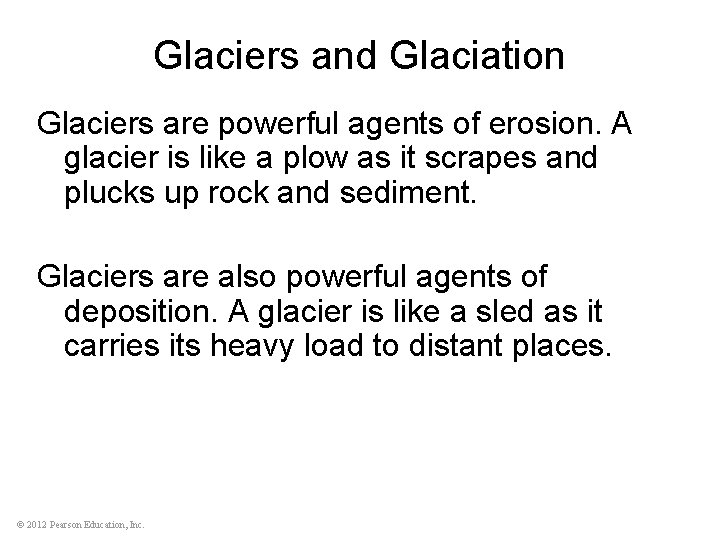 Glaciers and Glaciation

Glaciers are powerful agents of erosion. A glacier is like a plow as it scrapes and plucks up rock and sediment.

Glaciers are also powerful agents of deposition. A glacier is like a sled as it carries its heavy load to distant places.

© 2012 Pearson Education, Inc.